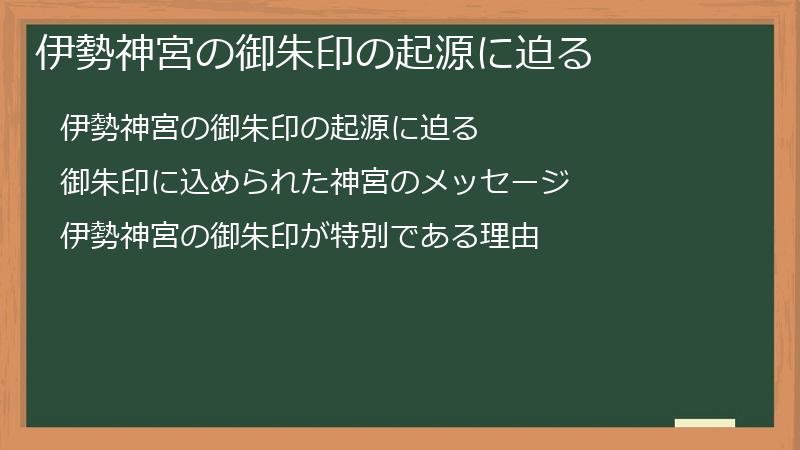 伊勢神宮の御朱印の起源に迫る

伊勢神宮の御朱印の起源に迫る

御朱印に込められた神宮のメッセージ

伊勢神宮の御朱印が特別である理由